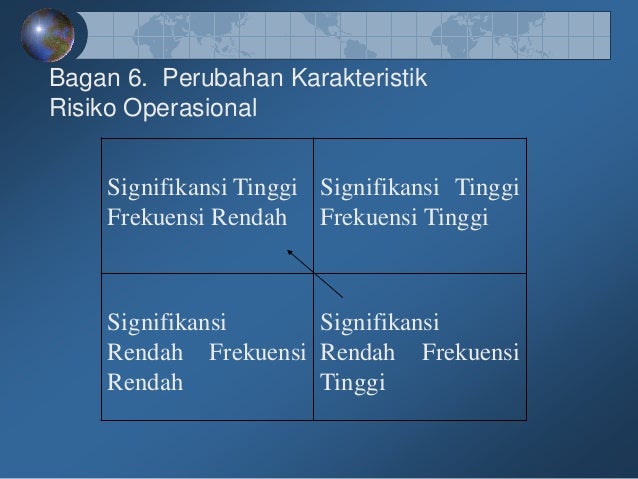 Bagan 6. Perubahan Karakteristik Risiko Operasional

| Signifikansi Tinggi Frekuensi Rendah | Signifikansi Tinggi Frekuensi Tinggi |
|---|---|
| Signifikansi Rendah Frekuensi Rendah | Signifikansi Rendah Frekuensi Tinggi |